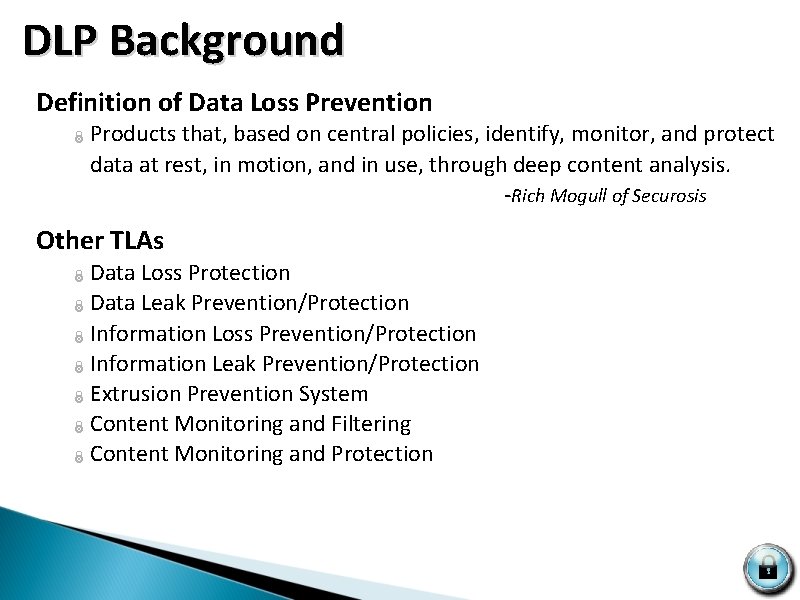 DLP Background

Definition of Data Loss Prevention

Products that, based on central policies, identify, monitor, and protect data at rest, in motion, and in use, through deep content analysis.

-Rich Mogull of Securosis

Other TLAs

Data Loss Protection
Data Leak Prevention/Protection
Information Loss Prevention/Protection
Information Leak Prevention/Protection
Extrusion Prevention System
Content Monitoring and Filtering
Content Monitoring and Protection